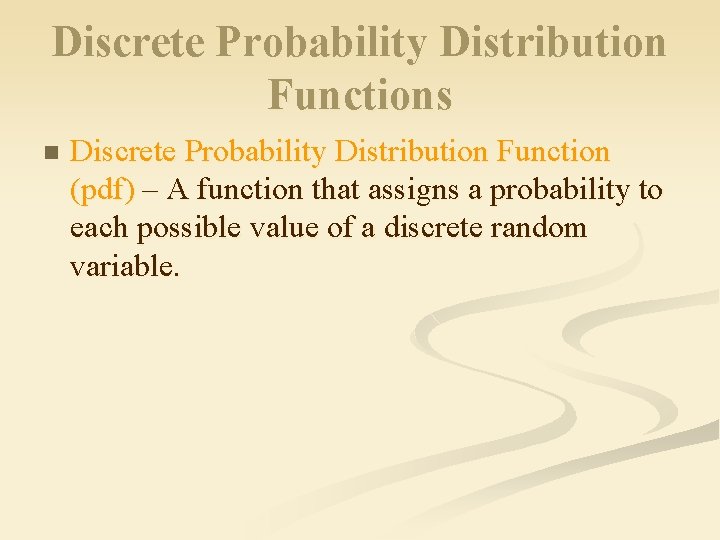 Discrete Probability Distribution Functions

Discrete Probability Distribution Function (pdf) – A function that assigns a probability to each possible value of a discrete random variable.